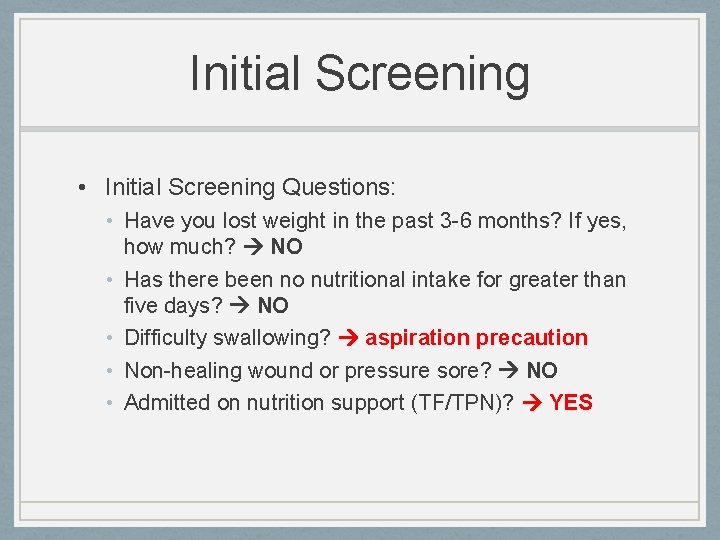 Initial Screening

• Initial Screening Questions:
  • Have you lost weight in the past 3-6 months? If yes, how much? → NO
  • Has there been no nutritional intake for greater than five days? → NO
  • Difficulty swallowing? → aspiration precaution
  • Non-healing wound or pressure sore? → NO
  • Admitted on nutrition support (TF/TPN)? → YES